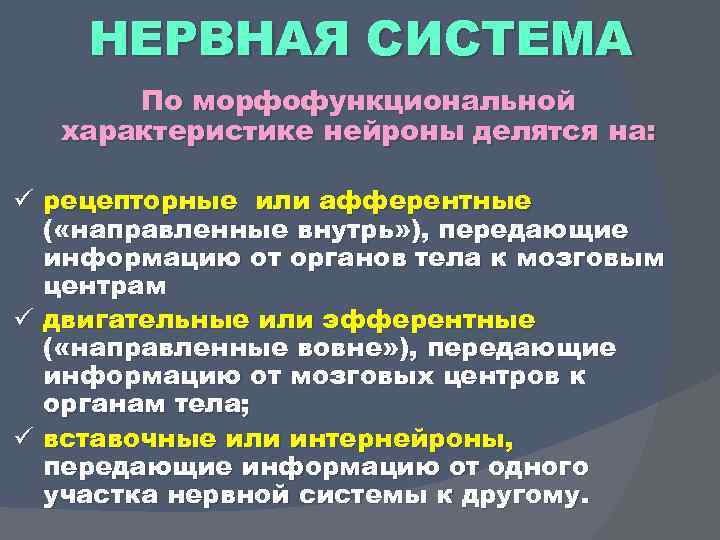 НЕРВНАЯ СИСТЕМА

По морфофункциональной характеристике нейроны делятся на:

✓ рецепторные или афферентные («направленные внутрь»), передающие информацию от органов тела к мозговым центрам

✓ двигательные или эфферентные («направленные вовне»), передающие информацию от мозговых центров к органам тела;

✓ вставочные или интернейроны, передающие информацию от одного участка нервной системы к другому.